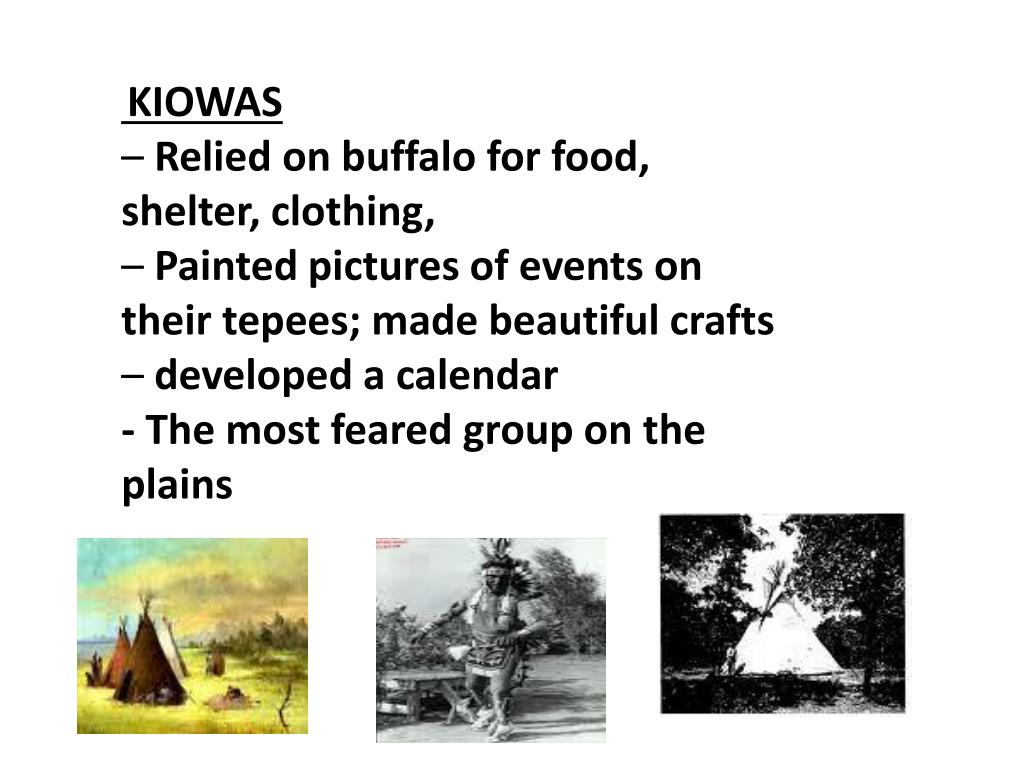 KIOWAS
– Relied on buffalo for food, shelter, clothing,
– Painted pictures of events on their tepees; made beautiful crafts
– developed a calendar
- The most feared group on the plains